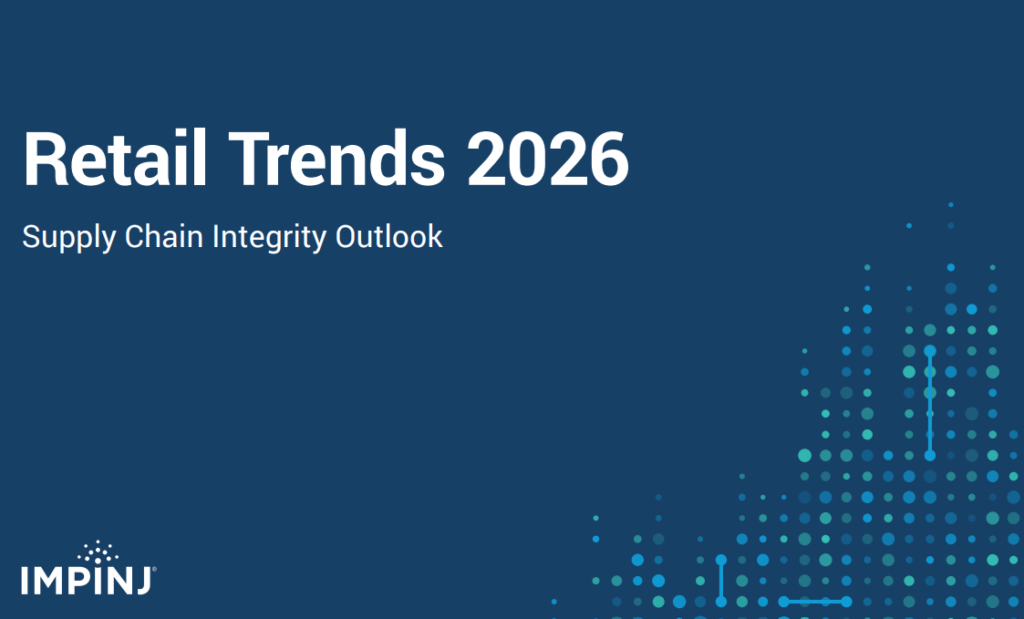 Retail Trends 2026

Supply Chain Integrity Outlook

IMPINJ